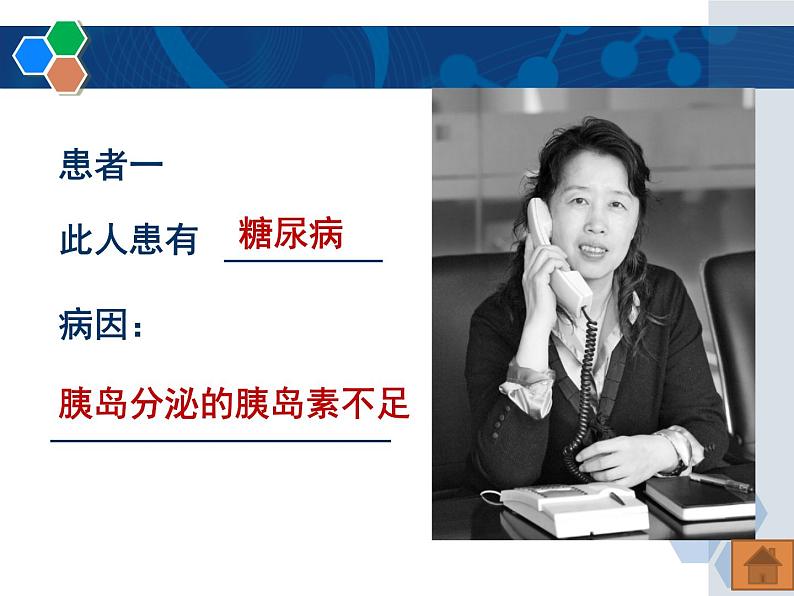 患者一

此人患有 糖尿病

病因：

胰岛分泌的胰岛素不足